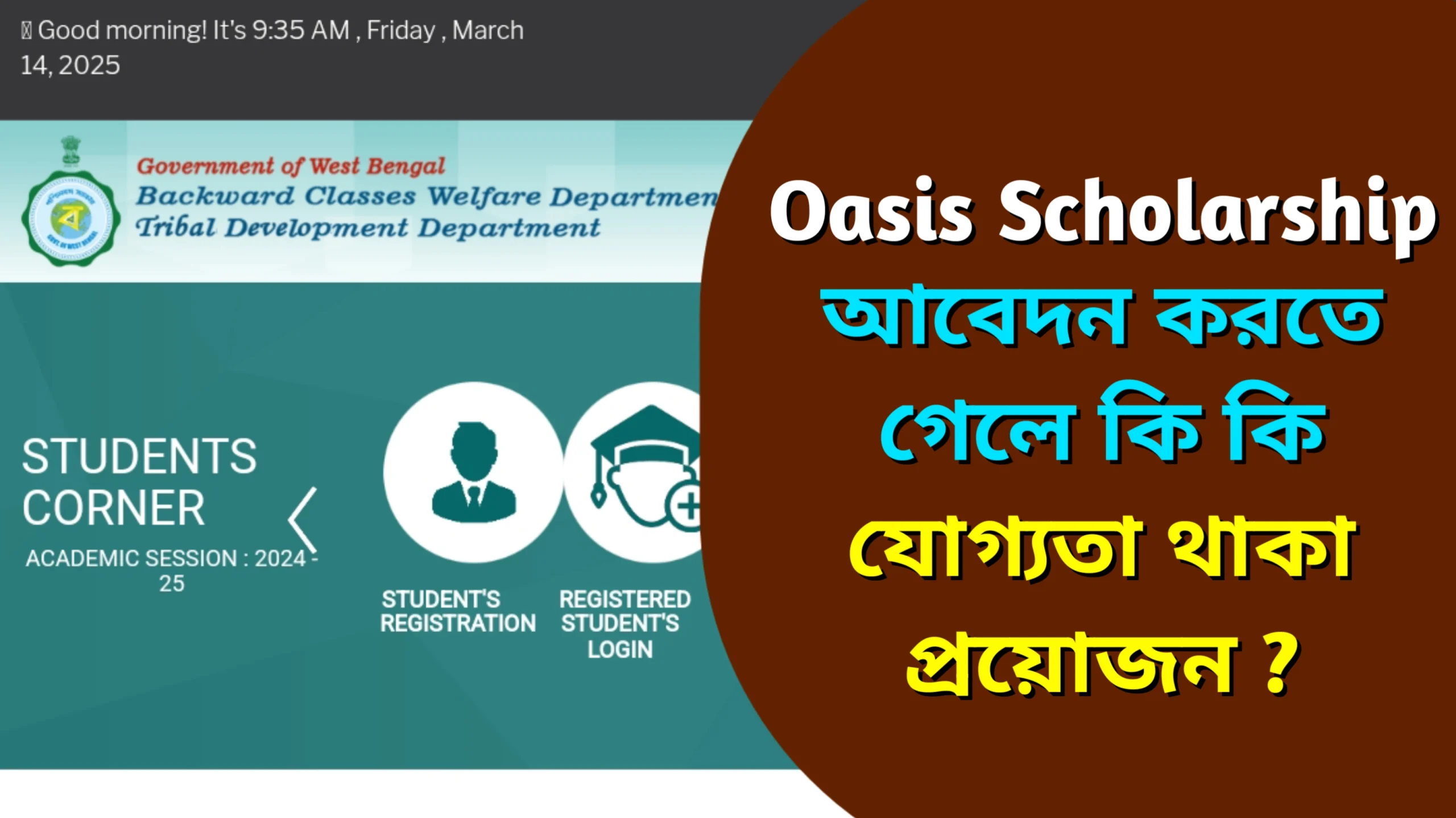 Good morning! It's 9:35 AM , Friday , March 14, 2025

Government of West Bengal
Backward Classes Welfare Departmen
Tribal Development Department

STUDENTS CORNER
ACADEMIC SESSION : 2024 - 25

STUDENT'S REGISTRATION

REGISTERED STUDENT'S LOGIN

Oasis Scholarship আবেদন করতে গেলে কি কি যোগ্যতা থাকা প্রয়োজন ?